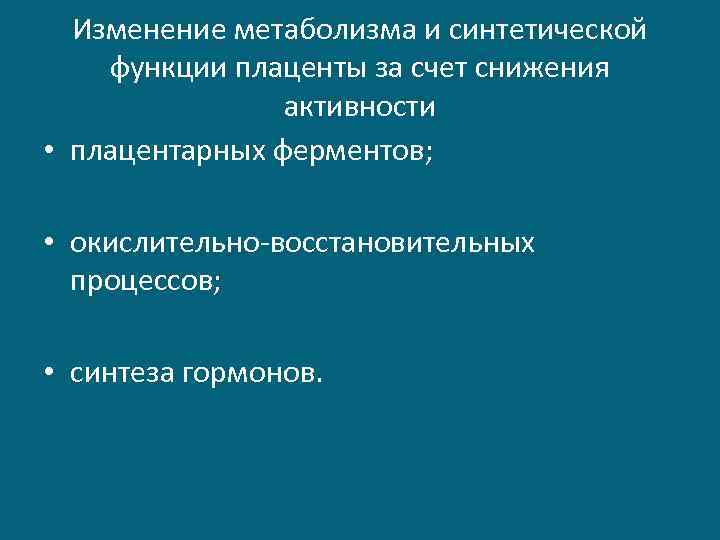 Изменение метаболизма и синтетической функции плаценты за счет снижения активности

• плацентарных ферментов;

• окислительно-восстановительных процессов;

• синтеза гормонов.